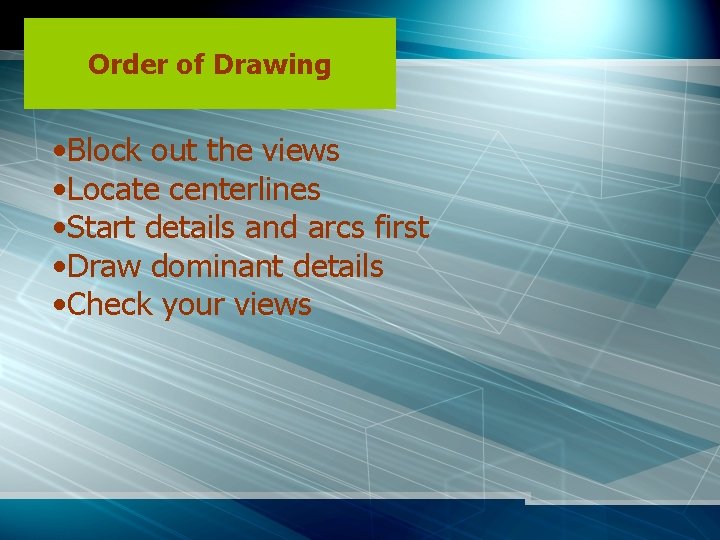 Order of Drawing

• Block out the views
• Locate centerlines
• Start details and arcs first
• Draw dominant details
• Check your views